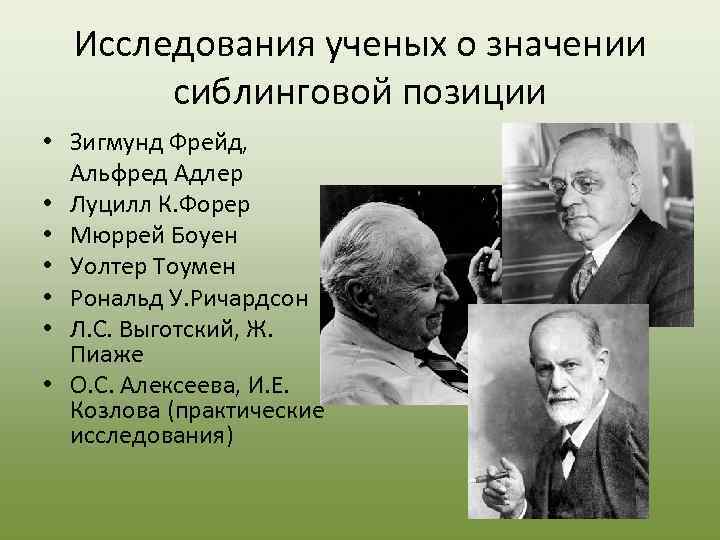 Исследования ученых о значении сиблинговой позиции

• Зигмунд Фрейд, Альфред Адлер
• Луцилл К.Форер
• Мюррей Боуен
• Уолтер Тоумен
• Рональд У.Ричардсон
• Л.С. Выготский, Ж. Пиаже
• О.С. Алексеева, И.Е. Козлова (практические исследования)